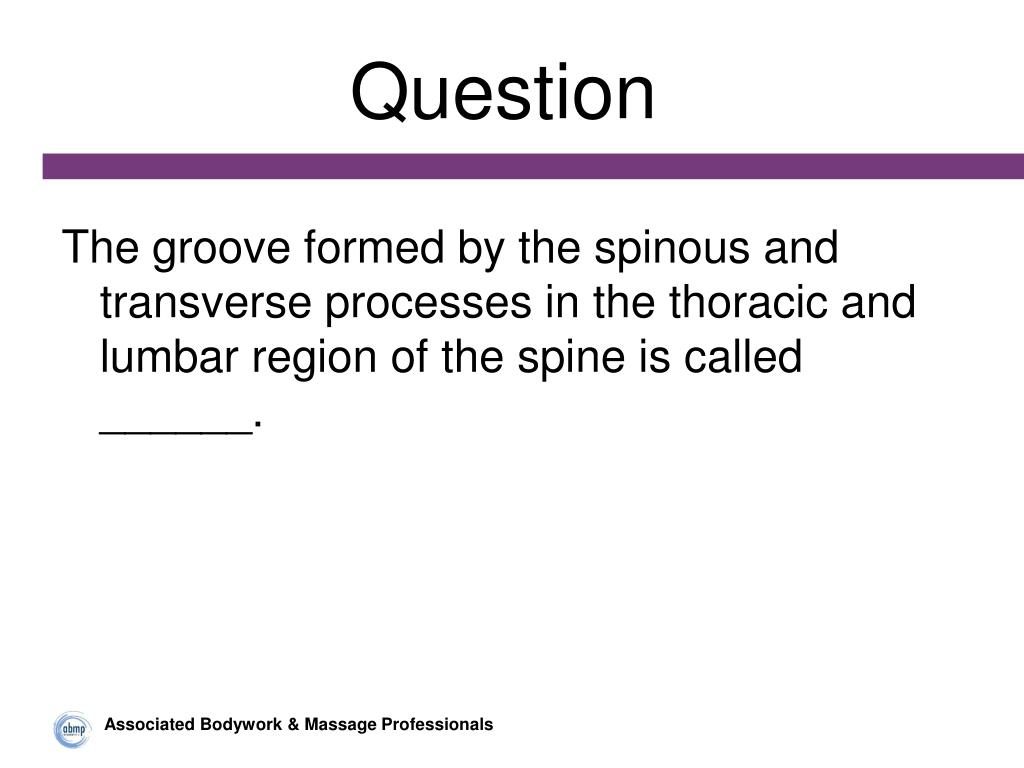 Question

The groove formed by the spinous and transverse processes in the thoracic and lumbar region of the spine is called ______.

abmp

Associated Bodywork & Massage Professionals